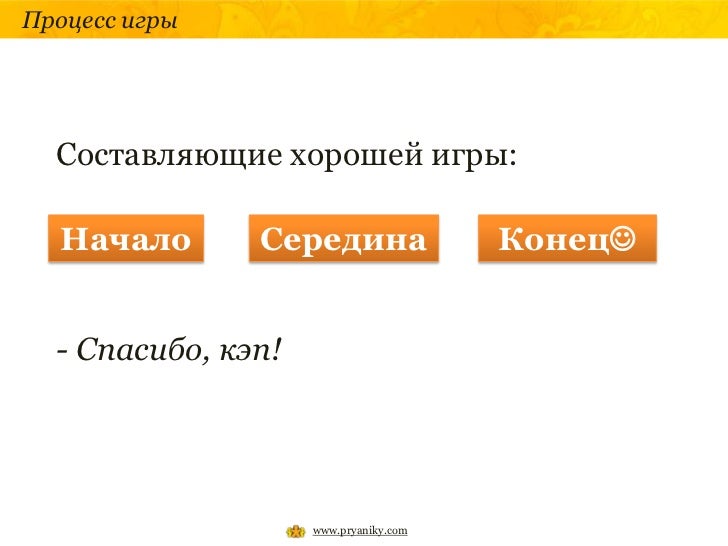 Процесс игры

Составляющие хорошей игры:

Начало

Середина

Конец☺

- Спасибо, кэп!

www.pryaniky.com